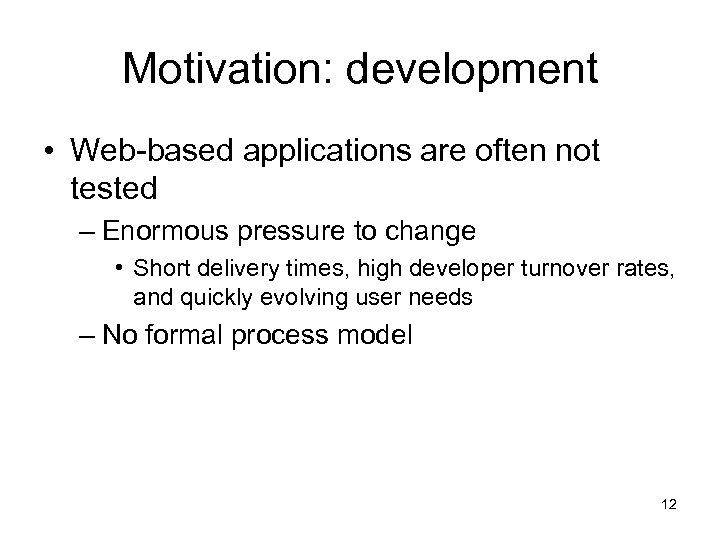 Motivation: development

• Web-based applications are often not tested

– Enormous pressure to change

• Short delivery times, high developer turnover rates, and quickly evolving user needs

– No formal process model

12